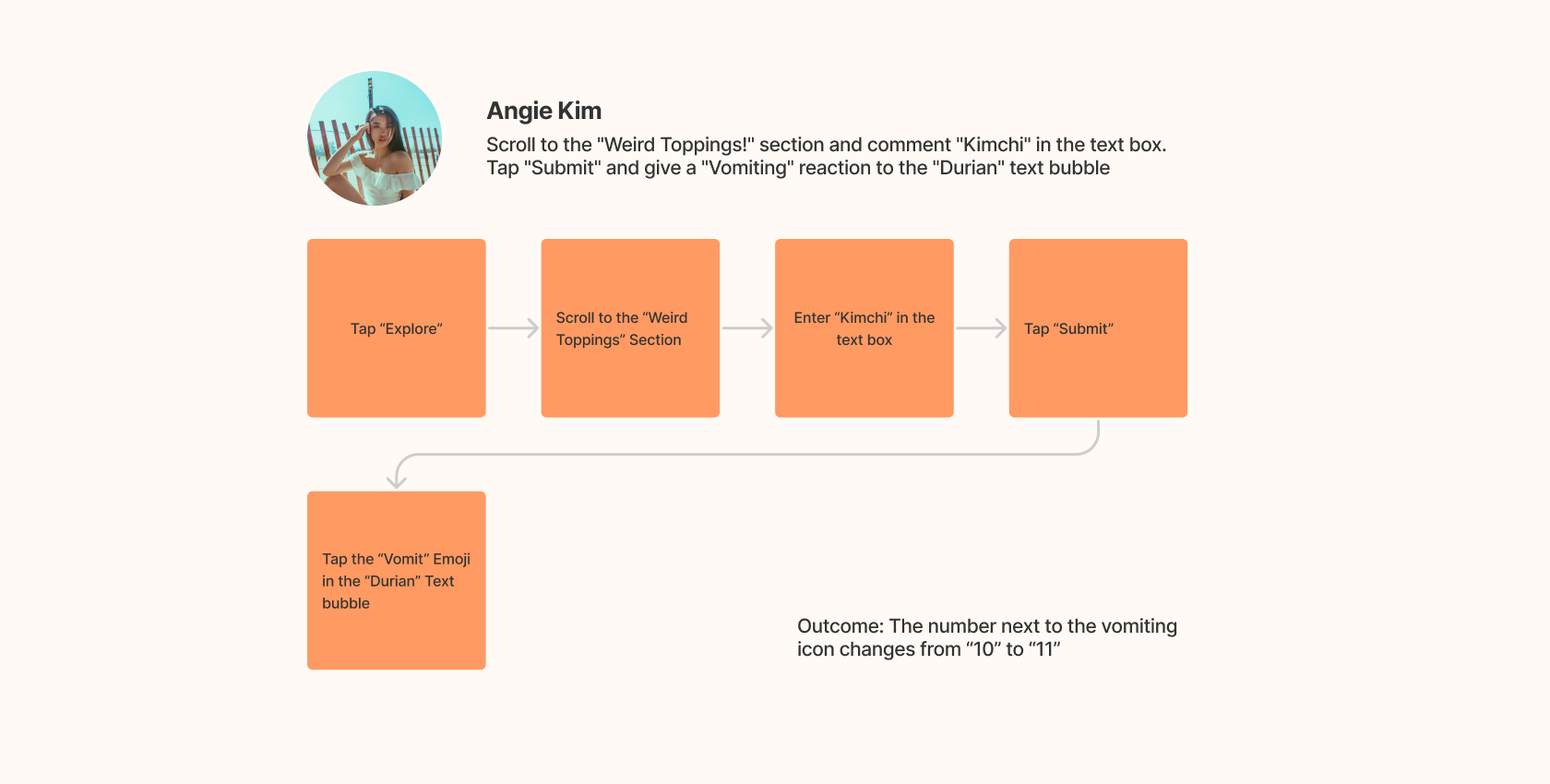 Angie Kim

Scroll to the "Weird Toppings!" section and comment "Kimchi" in the text box. Tap "Submit" and give a "Vomiting" reaction to the "Durian" text bubble

Tap “Explore”

Scroll to the “Weird Toppings” Section

Enter “Kimchi” in the text box

Tap “Submit”

Tap the “Vomit” Emoji in the “Durian” Text bubble

Outcome: The number next to the vomiting icon changes from “10” to “11”